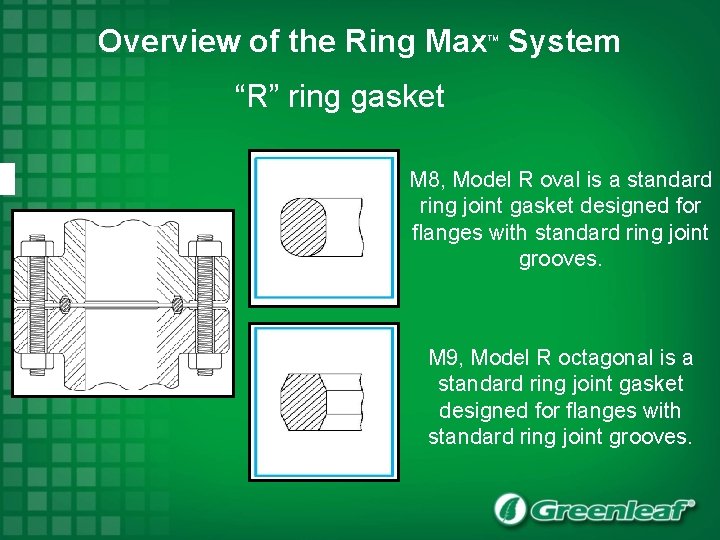 Overview of the Ring Max™ System

“R” ring gasket

M8, Model R oval is a standard ring joint gasket designed for flanges with standard ring joint grooves.

M9, Model R octagonal is a standard ring joint gasket designed for flanges with standard ring joint grooves.

Greenleaf®